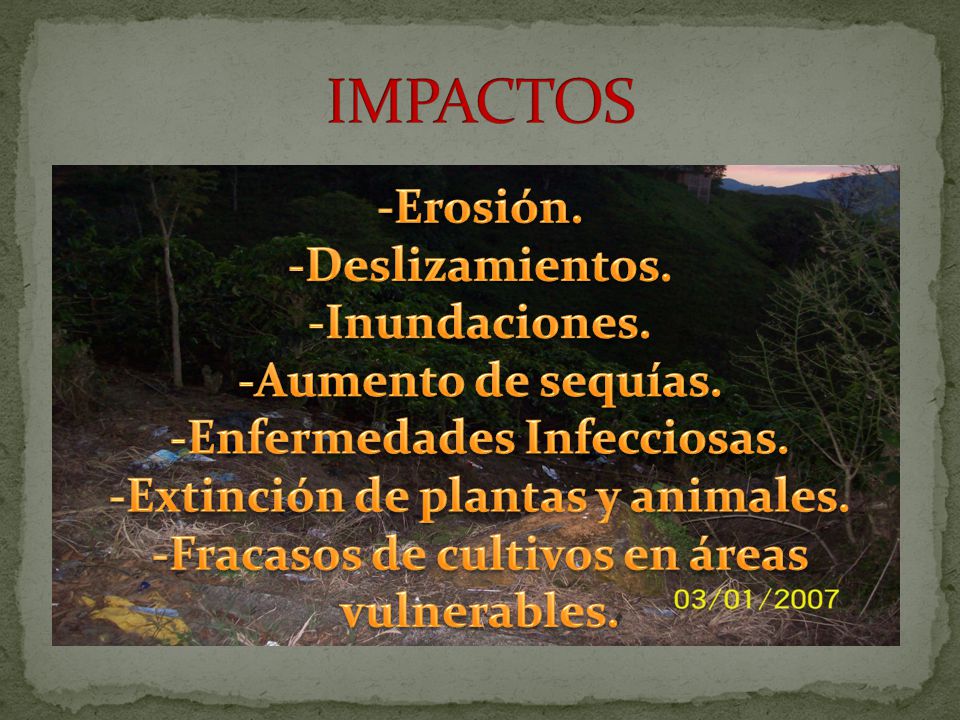 IMPACTOS

-Erosión.
-Deslizamientos.
-Inundaciones.
-Aumento de sequías.
-Enfermedades Infecciosas.
-Extinción de plantas y animales.
-Fracasos de cultivos en áreas vulnerables.

03/01/2007